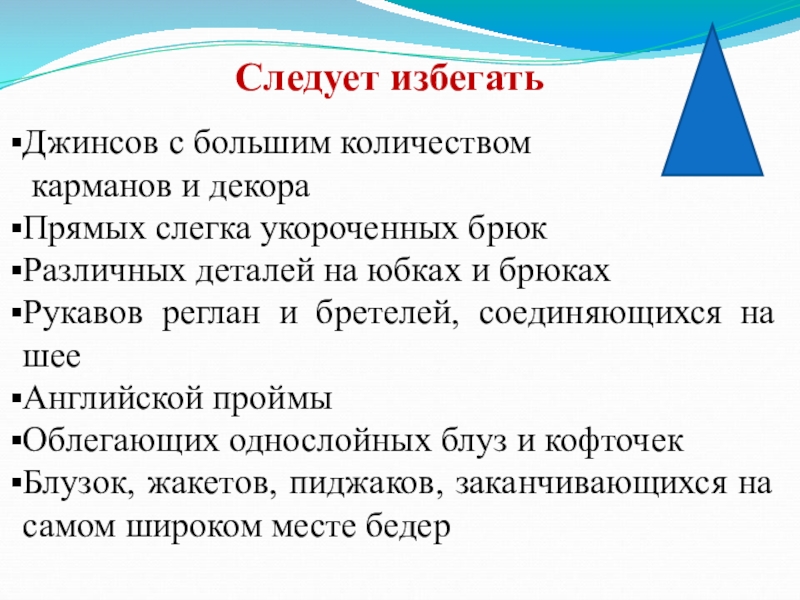 Следует избегать

▪Джинсов с большим количеством карманов и декора
▪Прямых слегка укороченных брюк
▪Различных деталей на юбках и брюках
▪Рукавов реглан и бретелей, соединяющихся на шее
▪Английской проймы
▪Облегающих однослойных блуз и кофточек
▪Блузок, жакетов, пиджаков, заканчивающихся на самом широком месте бедер